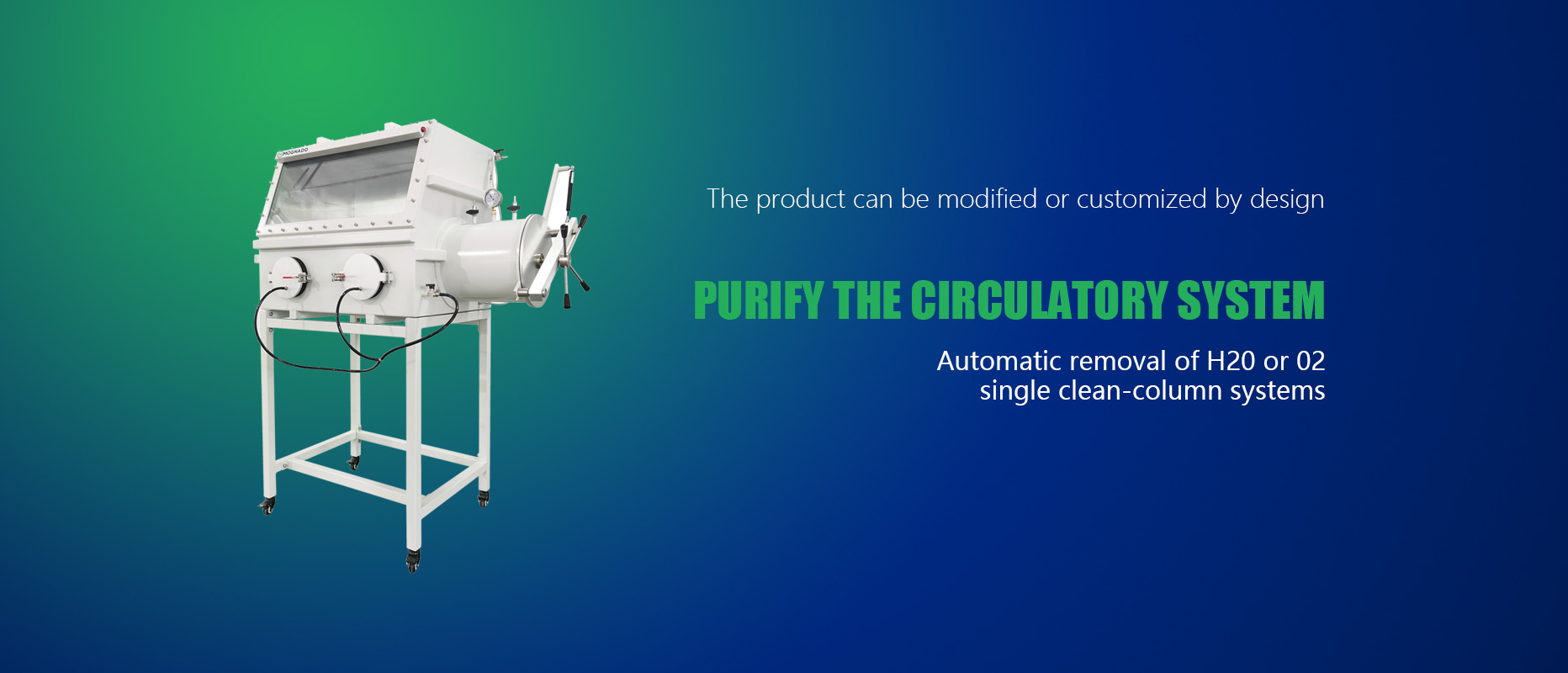 MOGNADO

The product can be modified or customized by design

PURIFY THE CIRCULATORY SYSTEM

Automatic removal of H20 or 02
single clean-column systems